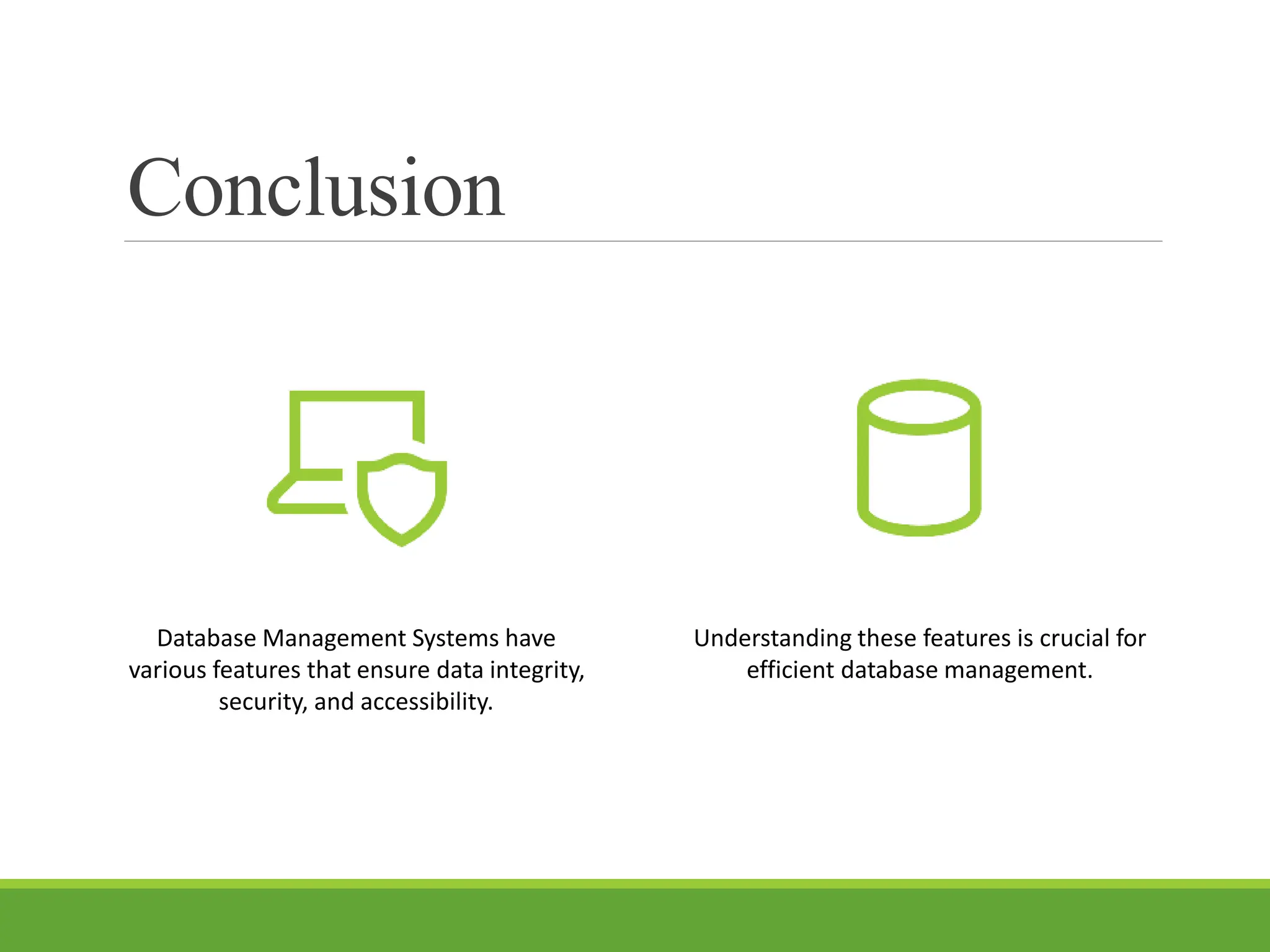 Conclusion

Database Management Systems have various features that ensure data integrity, security, and accessibility.

Understanding these features is crucial for efficient database management.